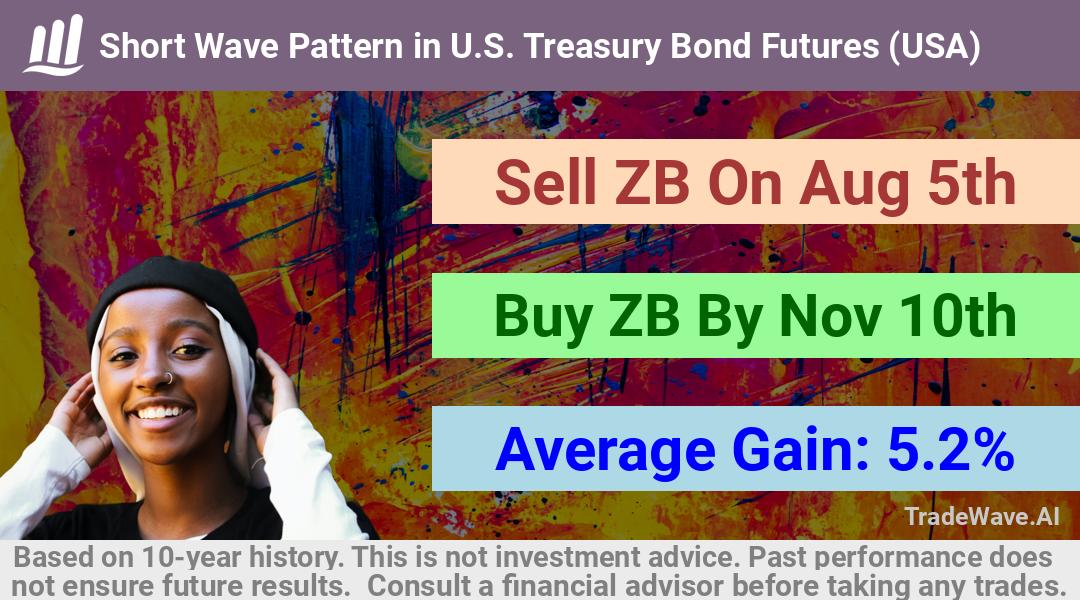 Short Wave Pattern in U.S. Treasury Bond Futures (USA)

Sell ZB On Aug 5th

Buy ZB By Nov 10th

Average Gain: 5.2%

TradeWave.AI

Based on 10-year history. This is not investment advice. Past performance does not ensure future results. Consult a financial advisor before taking any trades.